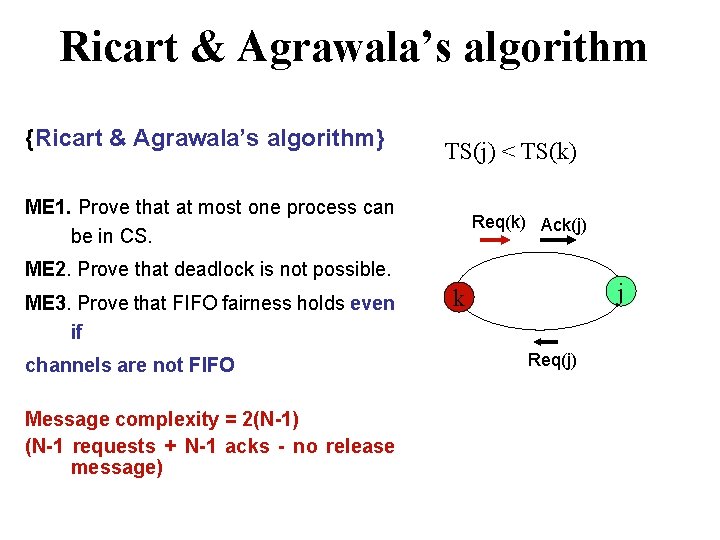 Ricart & Agrawala's algorithm

{Ricart & Agrawala's algorithm}

ME1. Prove that at most one process can be in CS.

ME2. Prove that deadlock is not possible.

ME3. Prove that FIFO fairness holds even if channels are not FIFO

Message complexity = 2(N-1)
(N-1 requests + N-1 acks - no release message)

TS(j) < TS(k)

Req(k)
Ack(j)
k
j
Req(j)